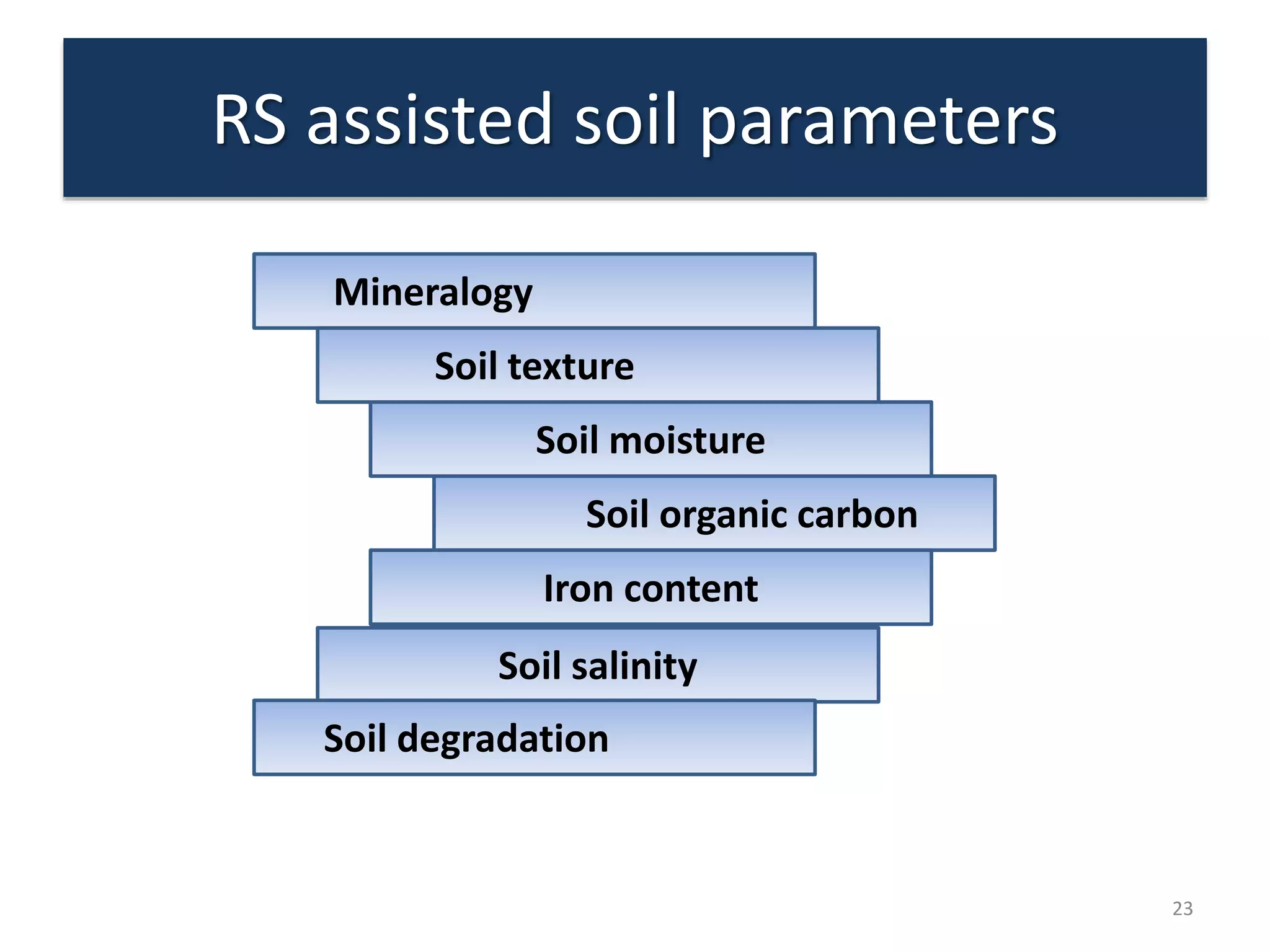 RS assisted soil parameters

Mineralogy

Soil texture

Soil moisture

Soil organic carbon

Iron content

Soil salinity

Soil degradation

23